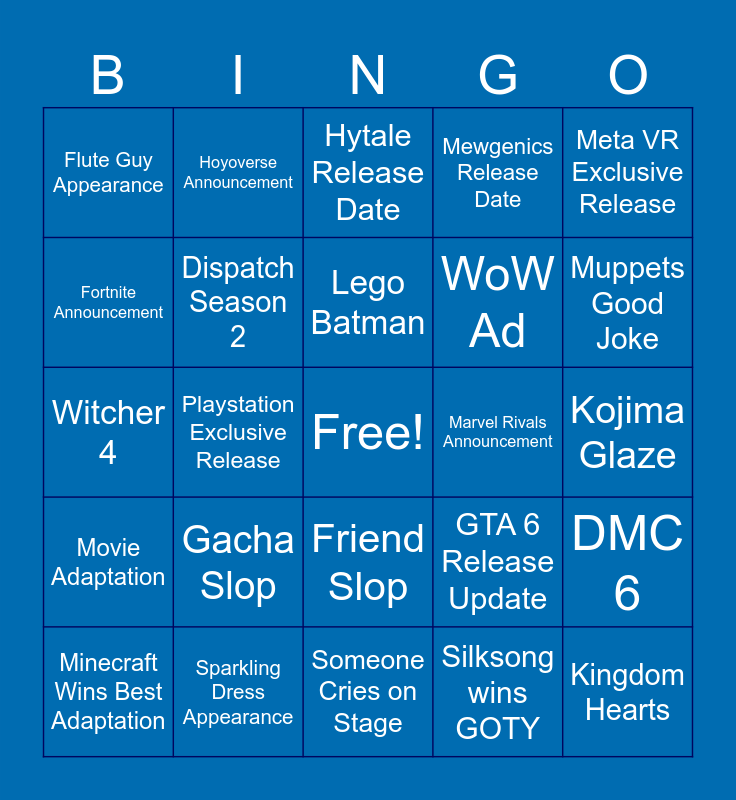 | B | I | N | G | O |
|---|---|---|---|---|
| Flute Guy Appearance | Hoyoverse Announcement | Hytale Release Date | Mewgenics Release Date | Meta VR Exclusive Release |
| Fortnite Announcement | Dispatch Season 2 | Lego Batman | WoW Ad | Muppets Good Joke |
| Witcher 4 | Playstation Exclusive Release | Free! | Marvel Rivals Announcement | Kojima Glaze |
| Movie Adaptation | Gacha Slop | Friend Slop | GTA 6 Release Update | DMC 6 |
| Minecraft Wins Best Adaptation | Sparkling Dress Appearance | Someone Cries on Stage | Silksong wins GOTY | Kingdom Hearts |